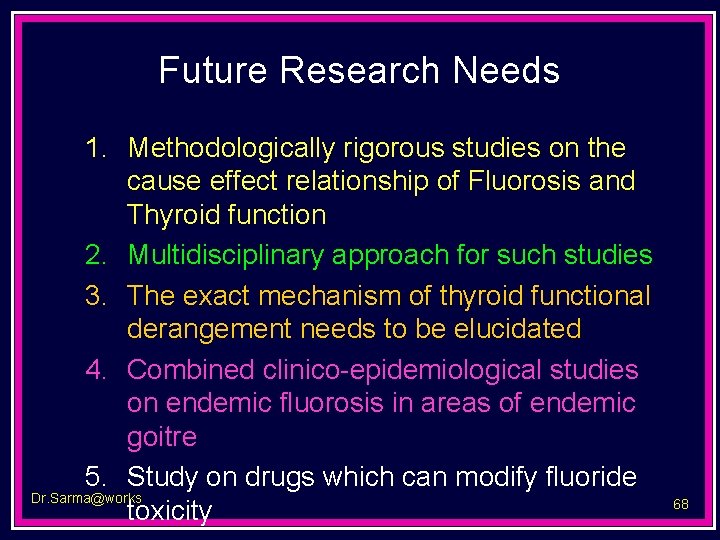 Future Research Needs

1. Methodologically rigorous studies on the cause effect relationship of Fluorosis and Thyroid function
2. Multidisciplinary approach for such studies
3. The exact mechanism of thyroid functional derangement needs to be elucidated
4. Combined clinico-epidemiological studies on endemic fluorosis in areas of endemic goitre
5. Study on drugs which can modify fluoride toxicity

Dr.Sarma@works

68